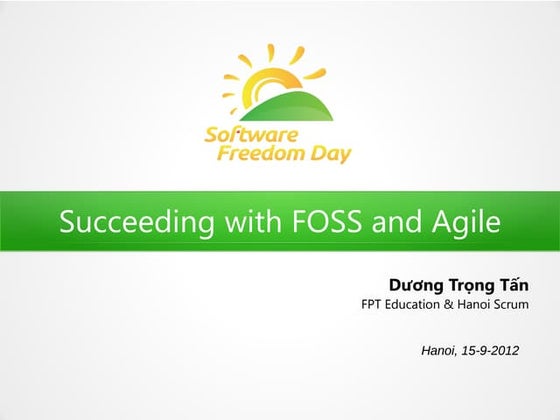 Software Freedom Day

Succeeding with FOSS and Agile

Dương Trọng Tấn
FPT Education & Hanoi Scrum

Hanoi, 15-9-2012